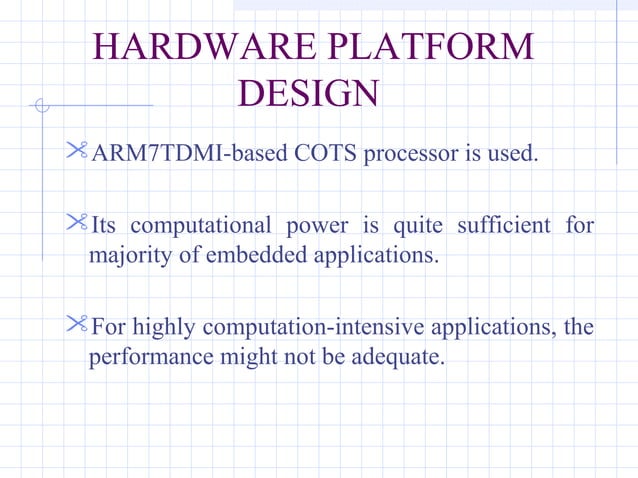 HARDWARE PLATFORM DESIGN

ARM7TDMI-based COTS processor is used.

Its computational power is quite sufficient for majority of embedded applications.

For highly computation-intensive applications, the performance might not be adequate.